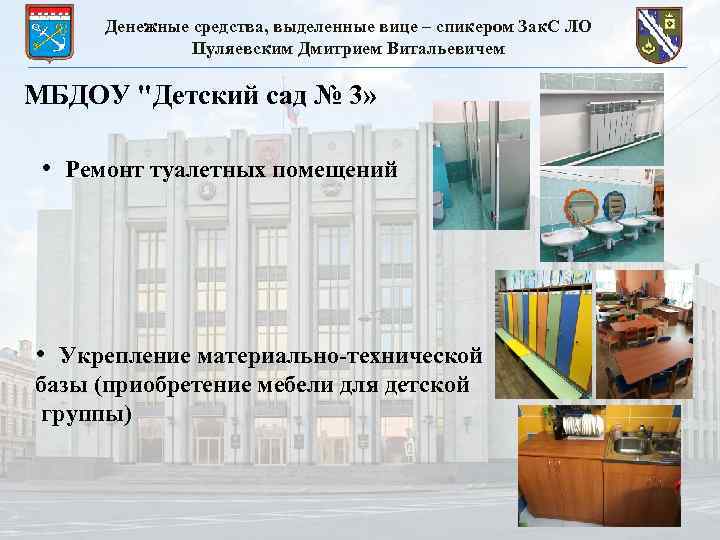 Денежные средства, выделенные вице – спикером ЗакС ЛО Пуляевским Дмитрием Витальевичем

МБДОУ "Детский сад № 3»

• Ремонт туалетных помещений

• Укрепление материально-технической базы (приобретение мебели для детской группы)